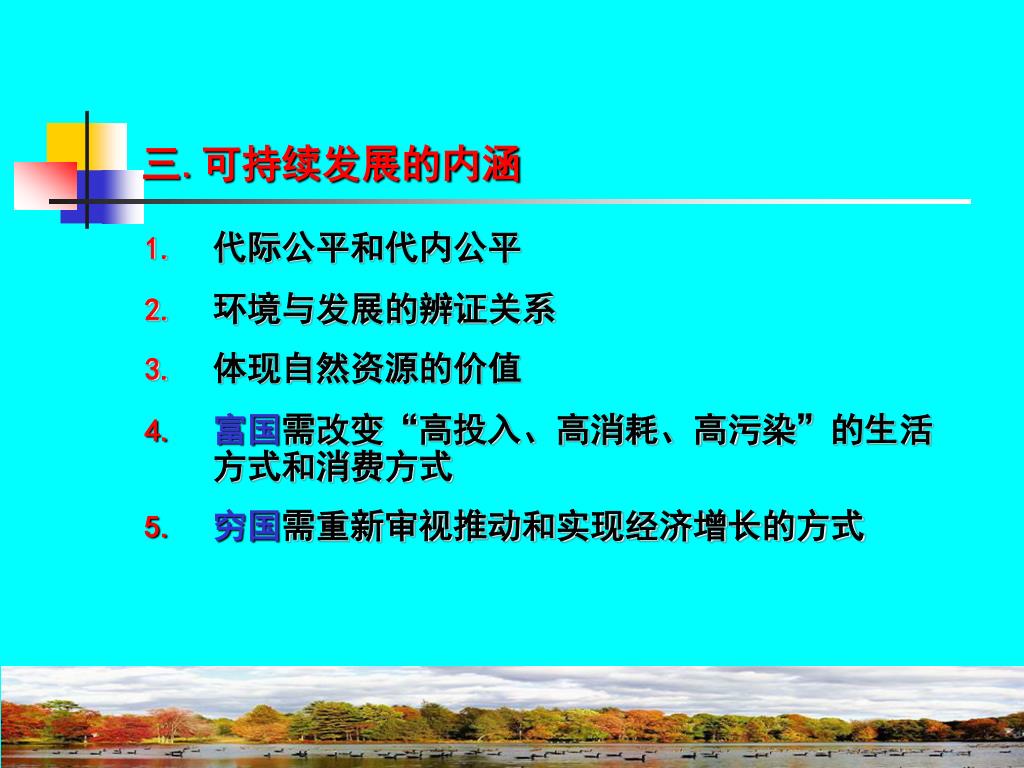 三. 可持续发展的内涵

1. 代际公平和代内公平

2. 环境与发展的辨证关系

3. 体现自然资源的价值

4. 富国需改变“高投入、高消耗、高污染”的生活方式和消费方式

5. 穷国需重新审视推动和实现经济增长的方式